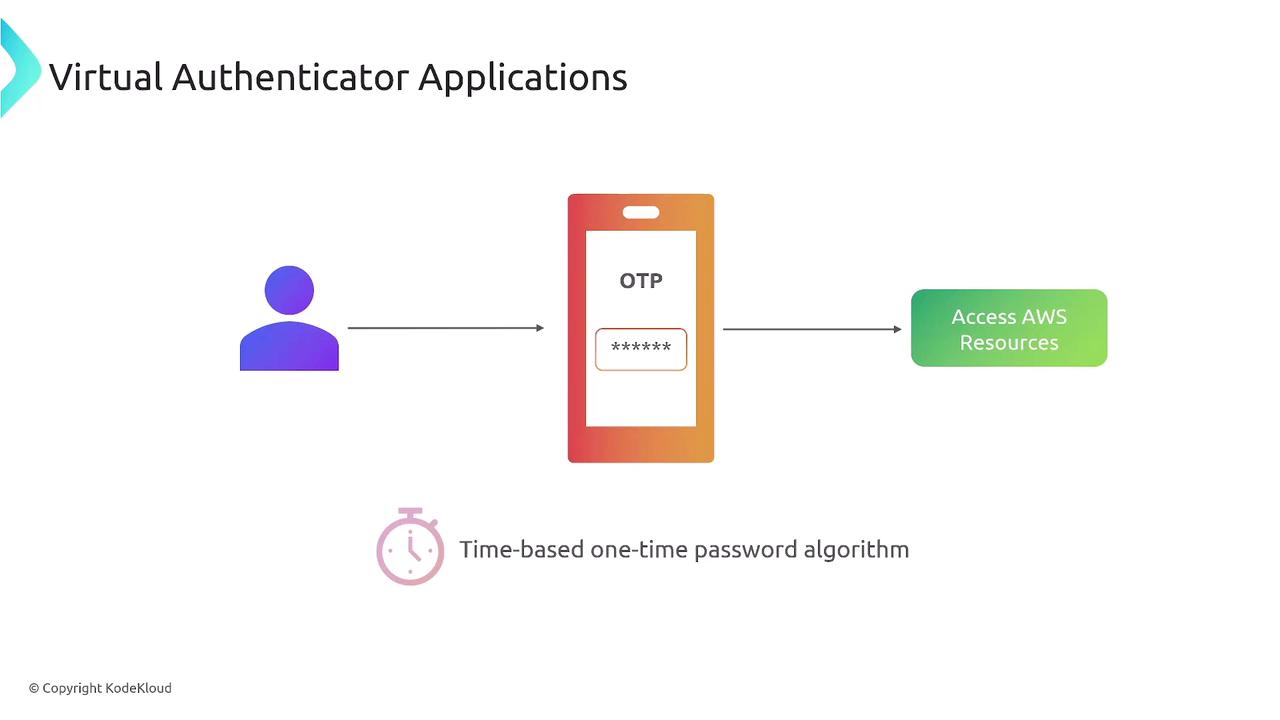 Virtual Authenticator Applications

OTP

******

Access AWS Resources

Time-based one-time password algorithm

© Copyright KodeKloud